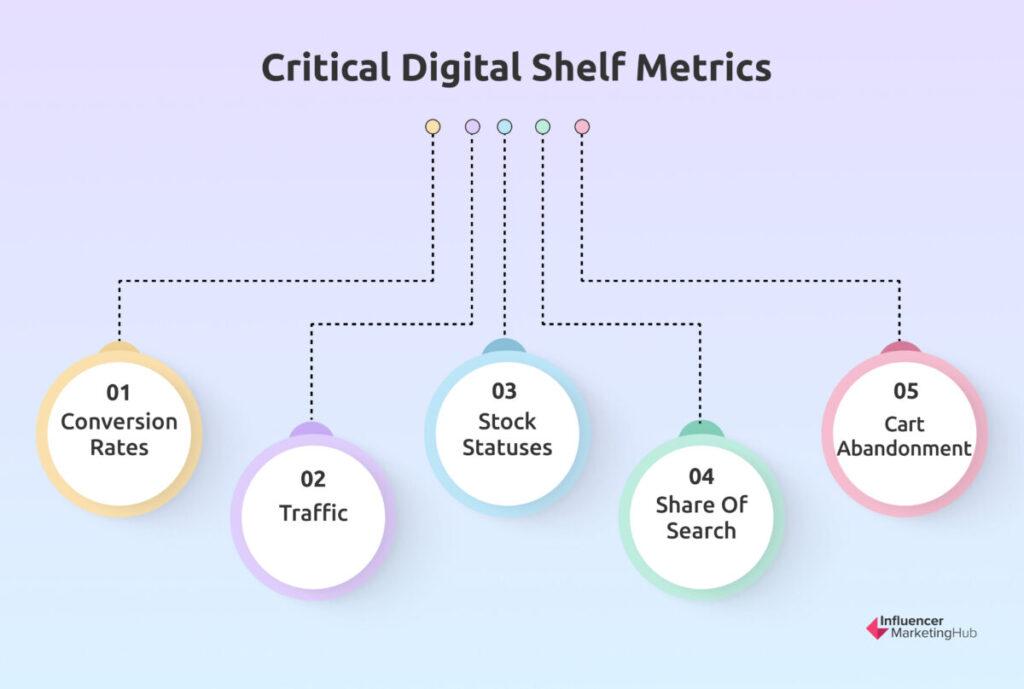 Critical Digital Shelf Metrics

01
Conversion Rates

02
Traffic

03
Stock Statuses

04
Share Of Search

05
Cart Abandonment

Influencer MarketingHub